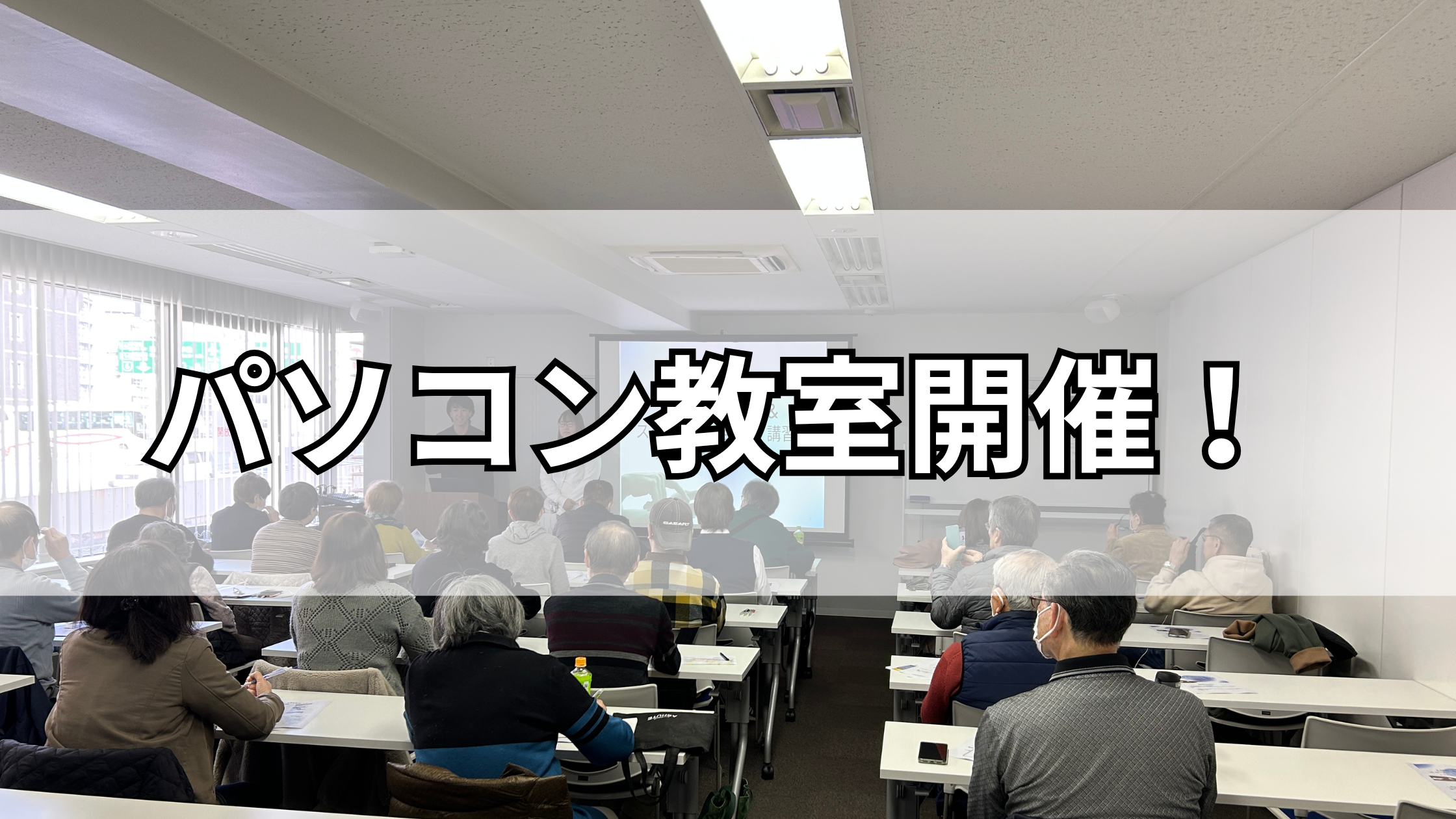 パソコン教室開催！